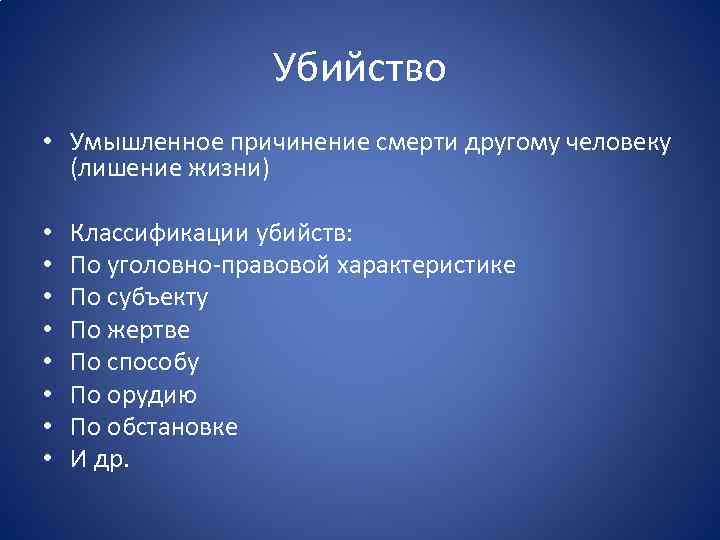 Убийство

• Умышленное причинение смерти другому человеку (лишение жизни)

• Классификации убийств:
• По уголовно-правовой характеристике
• По субъекту
• По жертве
• По способу
• По орудию
• По обстановке
• И др.